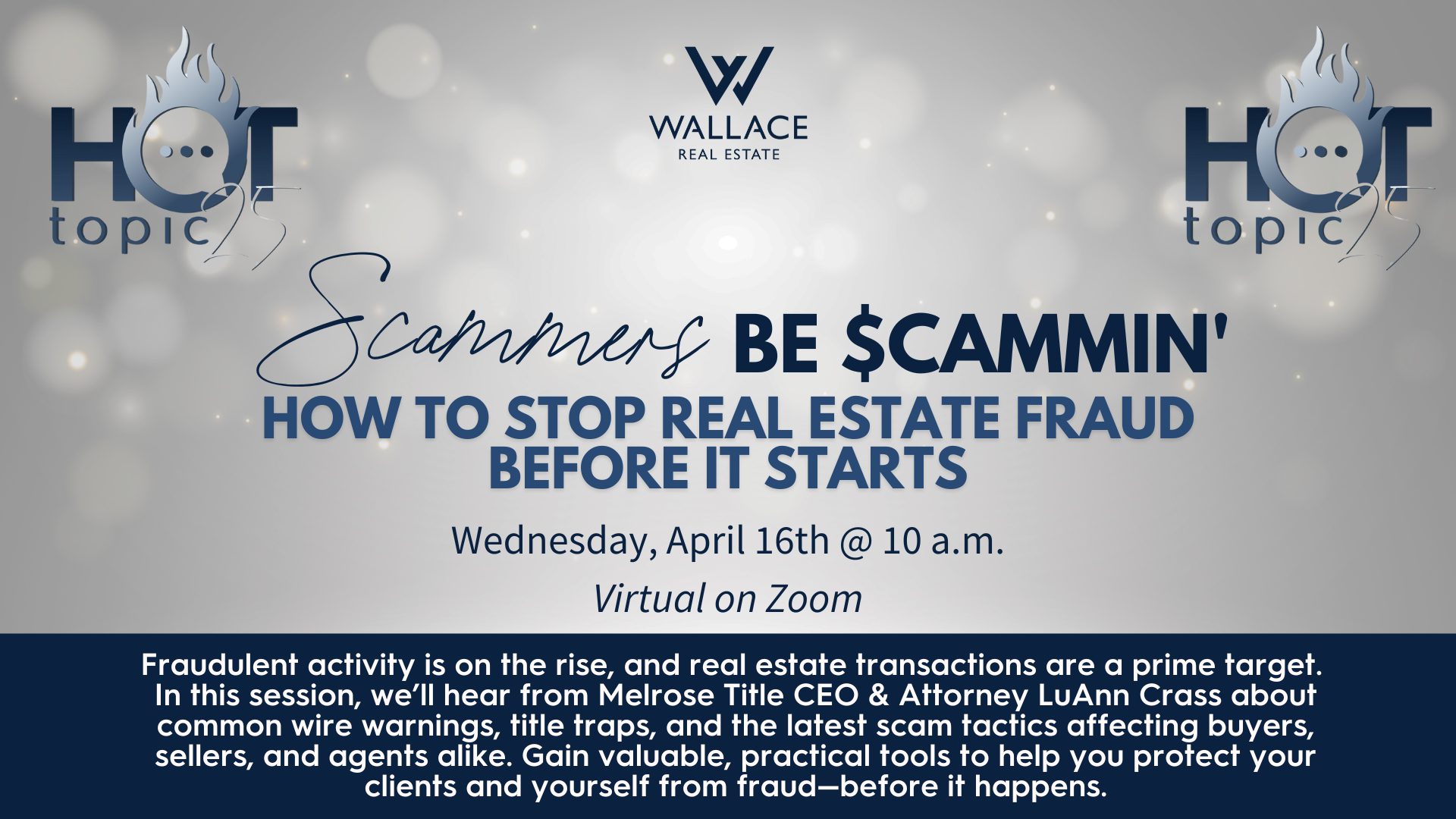 HOT topic 25

WALLACE
REAL ESTATE

HOT topic 25

Scammers BE $CAMMIN'
HOW TO STOP REAL ESTATE FRAUD BEFORE IT STARTS

Wednesday, April 16th @ 10 a.m.

Virtual on Zoom

Fraudulent activity is on the rise, and real estate transactions are a prime target. In this session, we'll hear from Melrose Title CEO & Attorney LuAnn Crass about common wire warnings, title traps, and the latest scam tactics affecting buyers, sellers, and agents alike. Gain valuable, practical tools to help you protect your clients and yourself from fraud—before it happens.